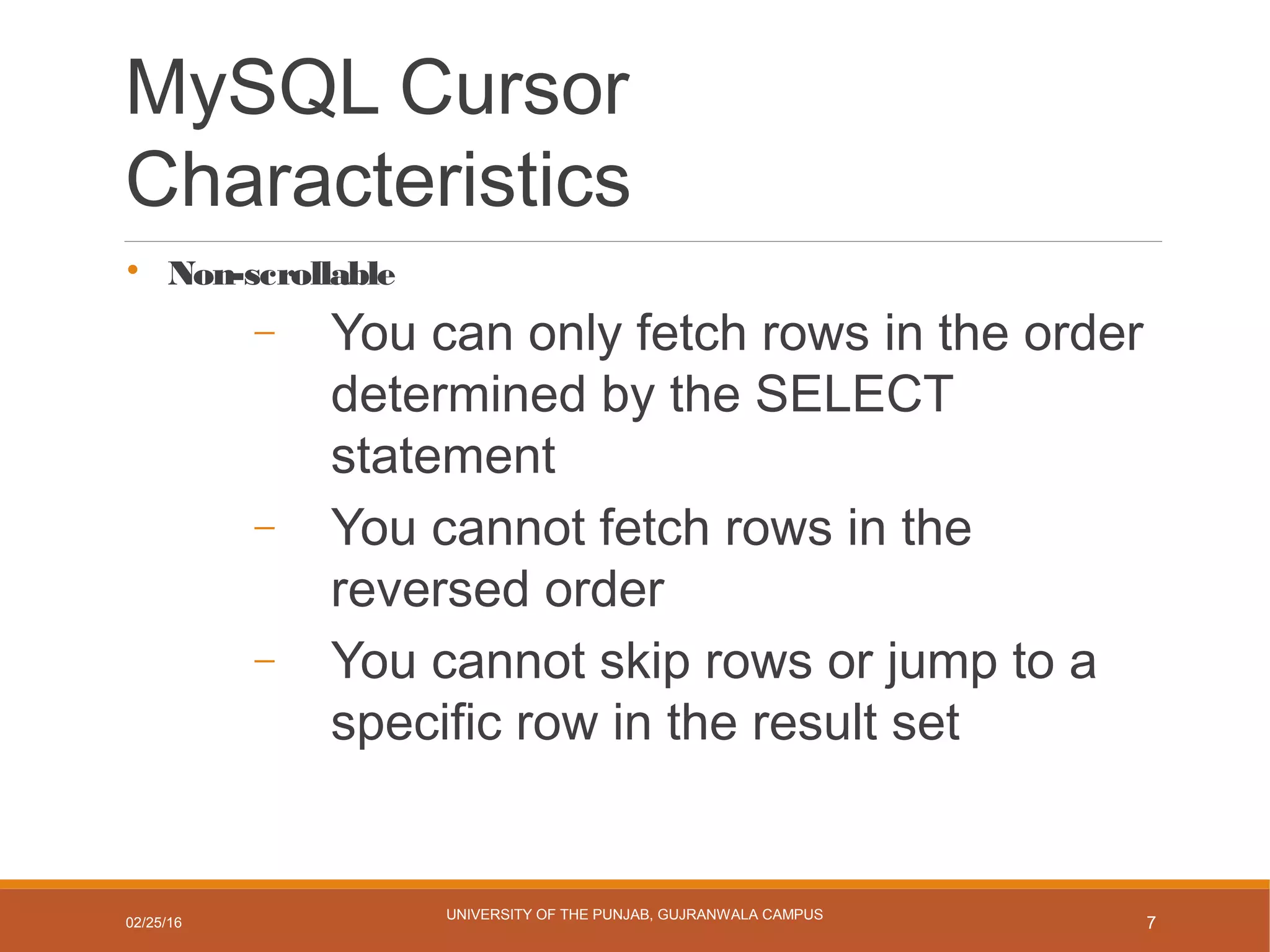 MySQL Cursor Characteristics

• Non-scrollable

– You can only fetch rows in the order determined by the SELECT statement

– You cannot fetch rows in the reversed order

– You cannot skip rows or jump to a specific row in the result set

02/25/16

UNIVERSITY OF THE PUNJAB, GUJRANWALA CAMPUS

7